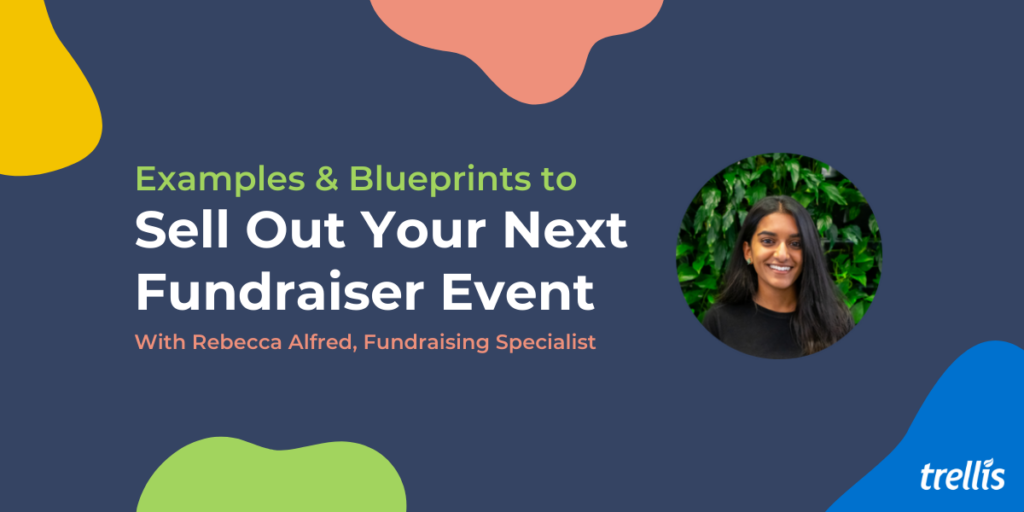 Examples & Blueprints to
Sell Out Your Next Fundraiser Event
With Rebecca Alfred, Fundraising Specialist

trellis